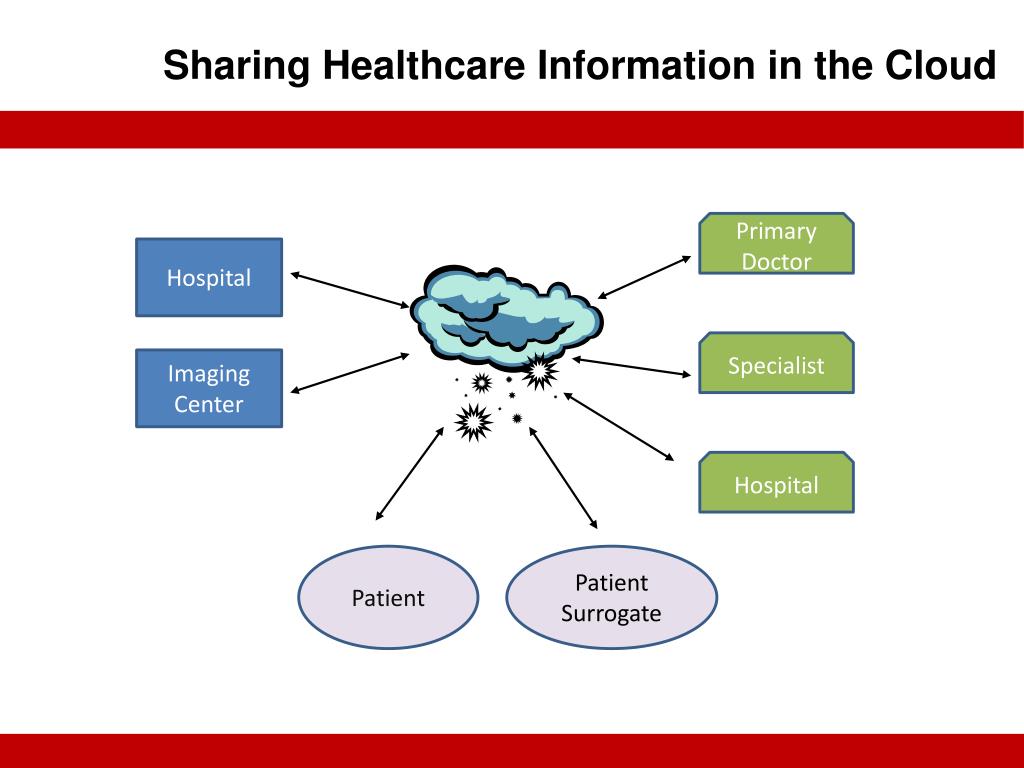 Sharing Healthcare Information in the Cloud

Hospital

Imaging Center

Primary Doctor

Specialist

Hospital

Patient

Patient Surrogate